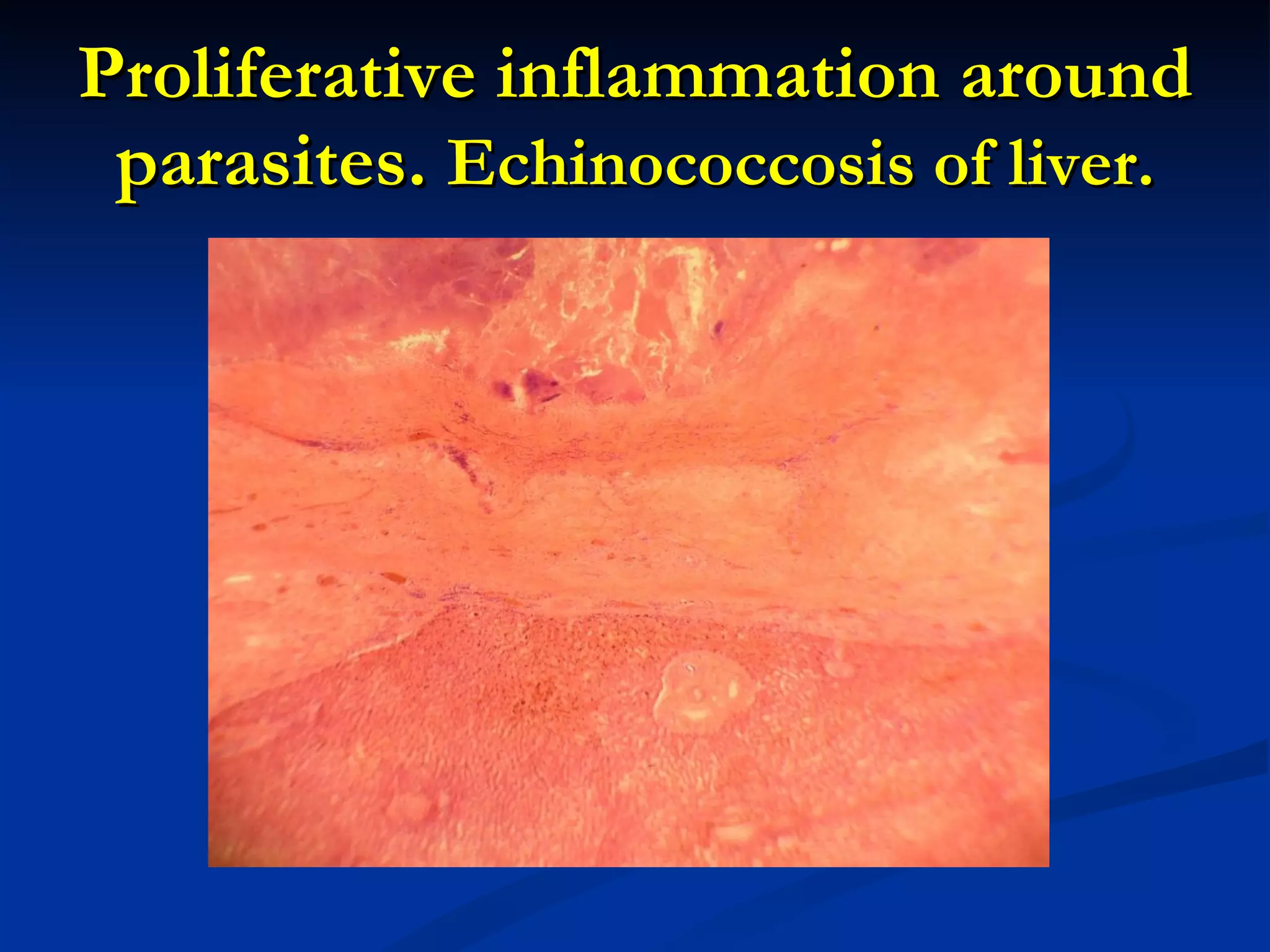 Proliferative inflammation around parasites. Echinococcosis of liver.